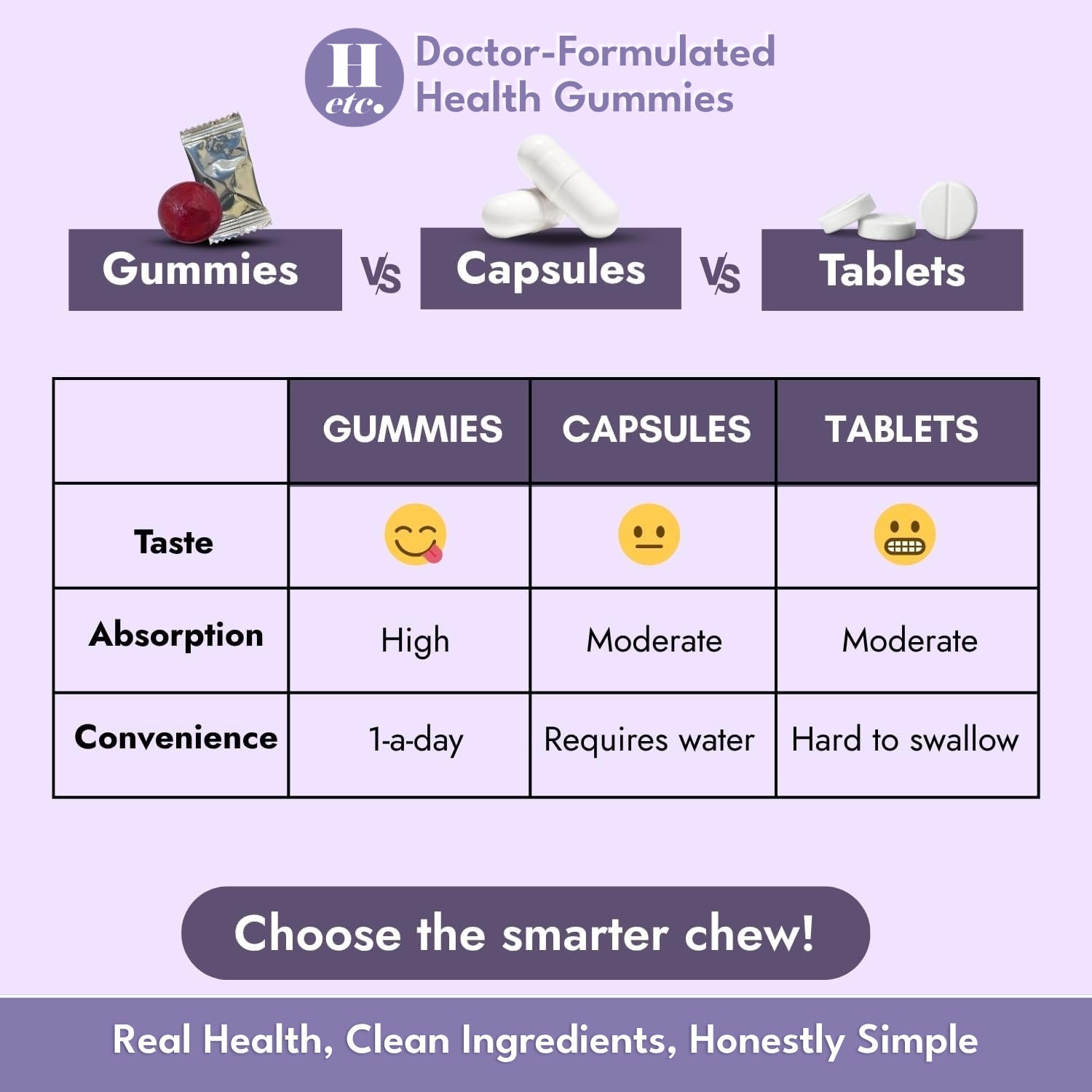 H etc.

Doctor-Formulated Health Gummies

Gummies VS Capsules VS Tablets

| | GUMMIES | CAPSULES | TABLETS |
|---|---|---|---|
| Taste | 😋 | 😐 | 😬 |
| Absorption | High | Moderate | Moderate |
| Convenience | 1-a-day | Requires water | Hard to swallow |

Choose the smarter chew!

Real Health, Clean Ingredients, Honestly Simple